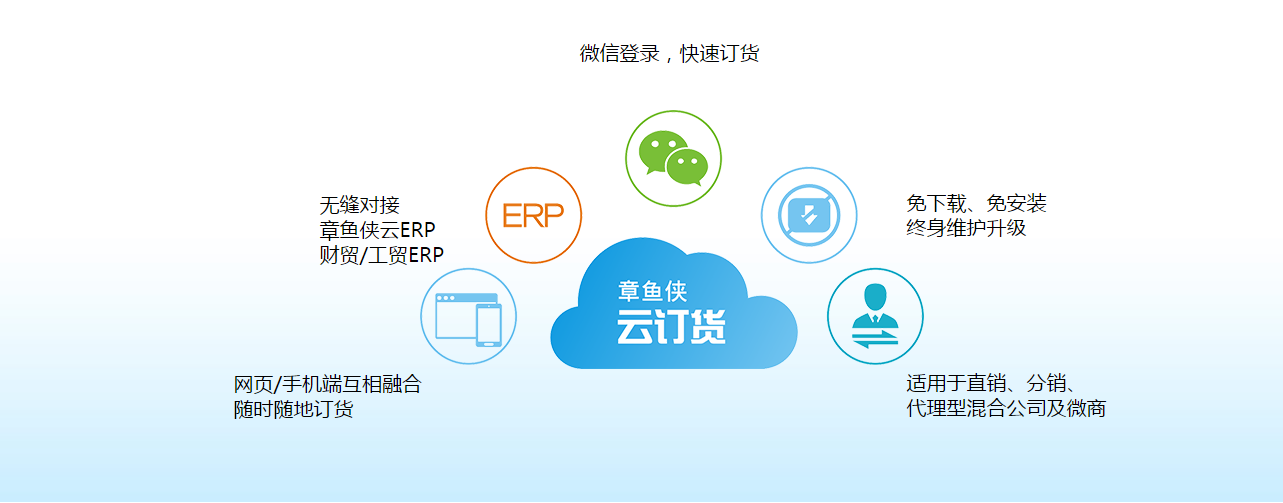 微信登录，快速订货

无缝对接
章鱼侠云ERP
财贸/工贸ERP

ERP

免下载、免安装
终身维护升级

章鱼侠
云订货

网页/手机端互相融合
随时随地订货

适用于直销、分销、
代理型混合公司及微商